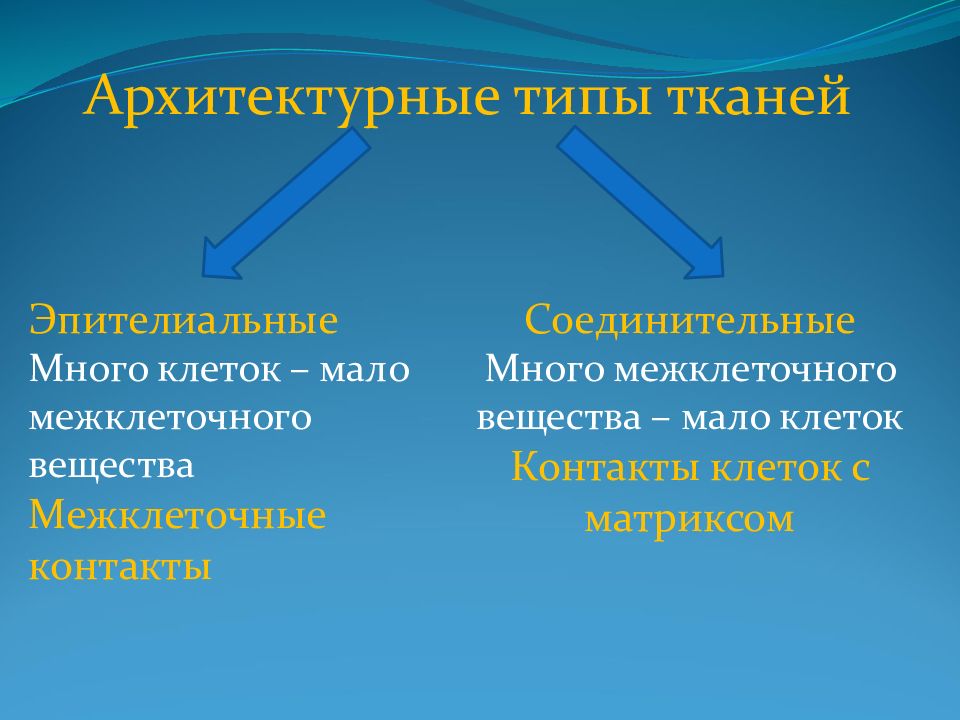 Архитектурные типы тканей

Эпителиальные
Много клеток – мало межклеточного вещества
Межклеточные контакты

Соединительные
Много межклеточного вещества – мало клеток
Контакты клеток с матриксом